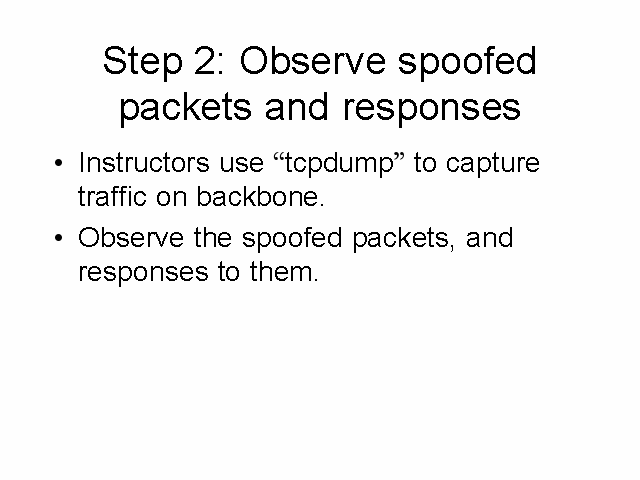 Step 2: Observe spoofed packets and responses

• Instructors use “tcpdump” to capture traffic on backbone.

• Observe the spoofed packets, and responses to them.